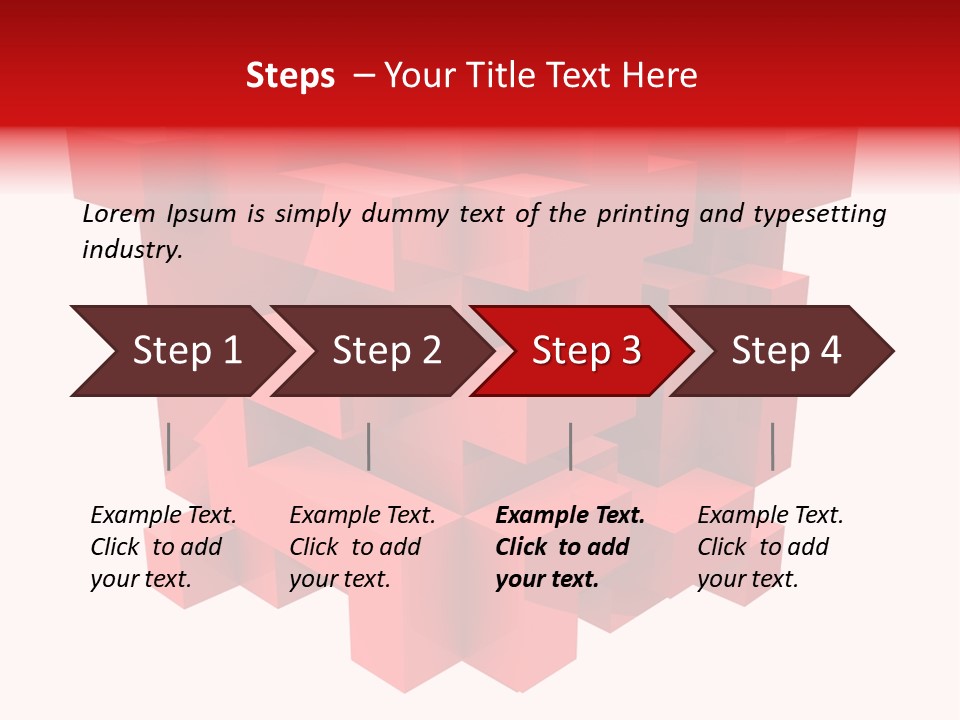 Steps – Your Title Text Here

Lorem Ipsum is simply dummy text of the printing and typesetting industry.

Step 1

Step 2

Step 3

Step 4

Example Text. Click to add your text.

Example Text. Click to add your text.

Example Text. Click to add your text.

Example Text. Click to add your text.